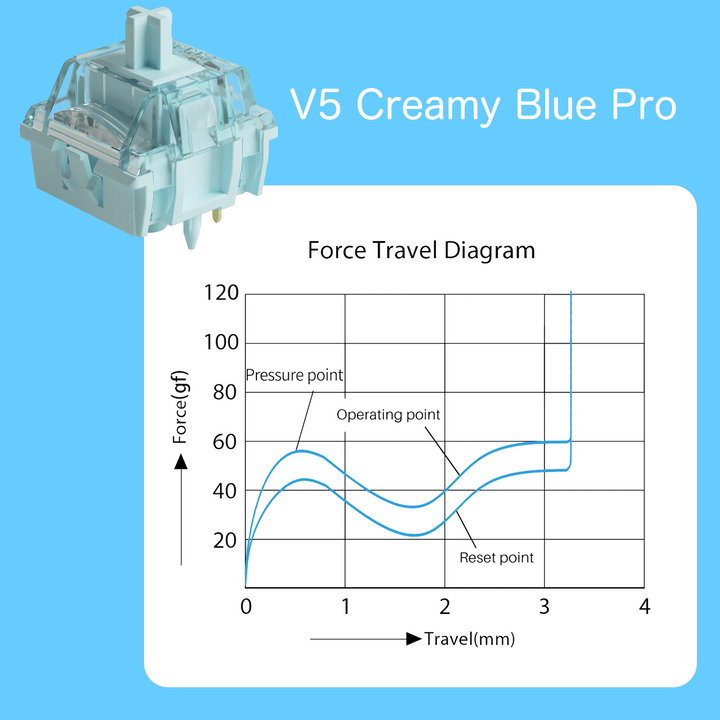 V5 Creamy Blue Pro

Force Travel Diagram

120
100
80
60
40
20

Force(gf)

Pressure point
Operating point
Reset point

0
1
2
3
4

Travel(mm)